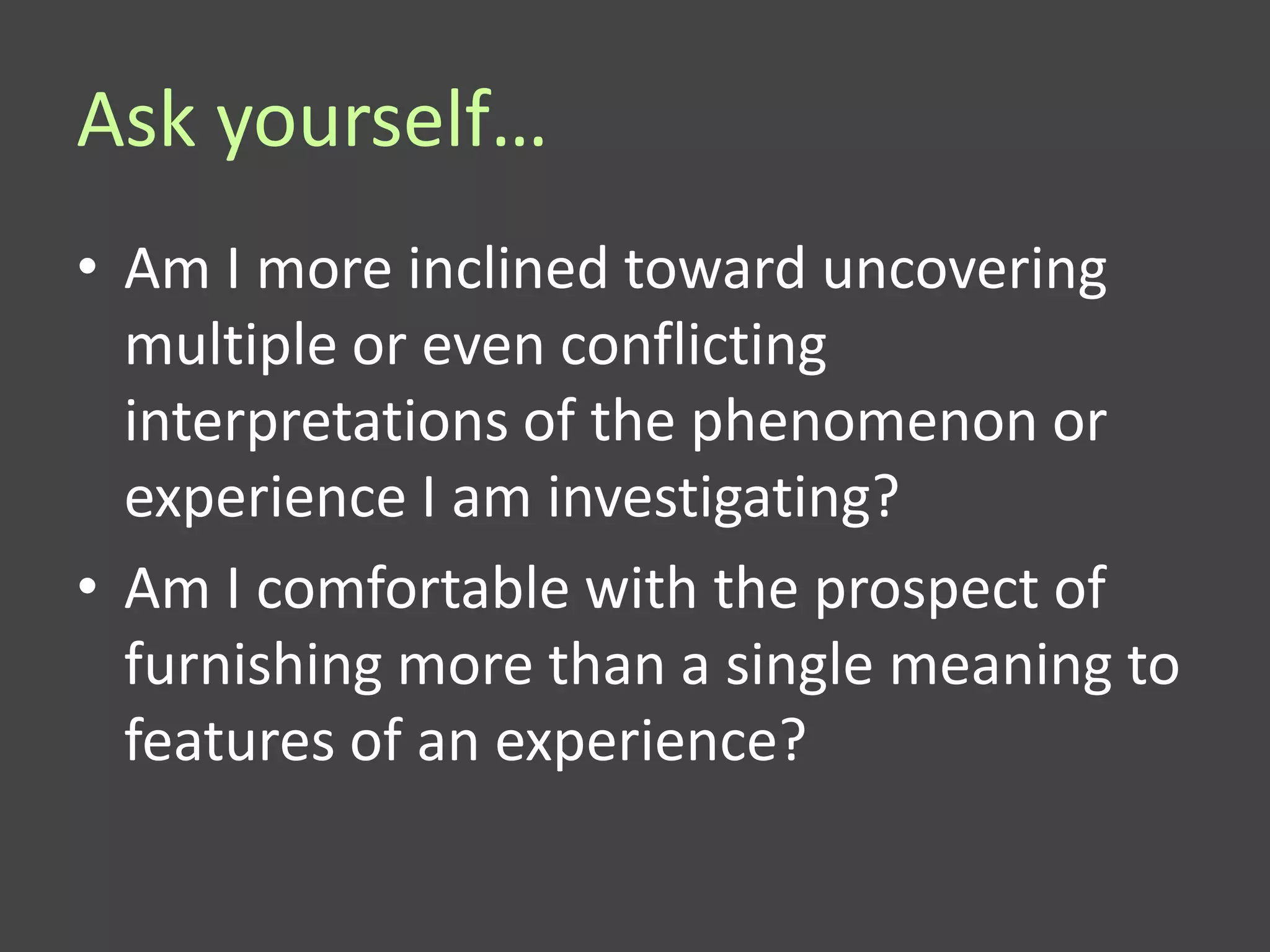 Ask yourself…

• Am I more inclined toward uncovering multiple or even conflicting interpretations of the phenomenon or experience I am investigating?
• Am I comfortable with the prospect of furnishing more than a single meaning to features of an experience?